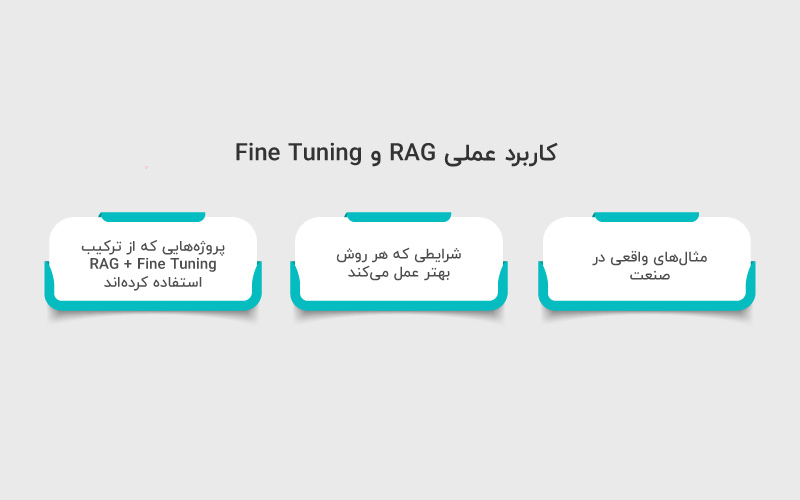 کاربرد عملی RAG و Fine Tuning

مثال‌های واقعی در صنعت

شرایطی که هر روش بهتر عمل می‌کند

پروژه‌هایی که از ترکیب RAG + Fine Tuning استفاده کرده‌اند